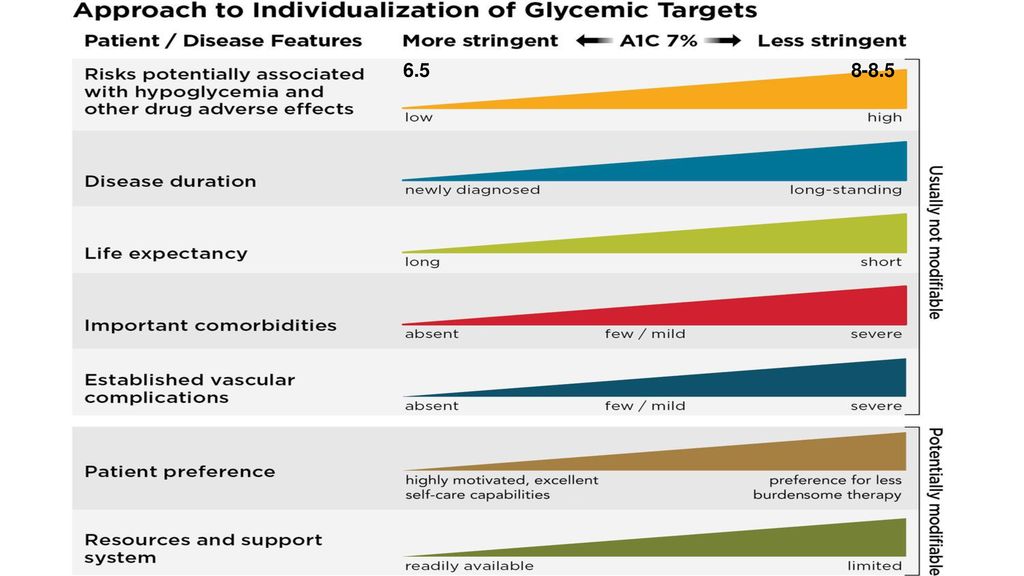 Approach to Individualization of Glycemic Targets

Patient / Disease Features More stringent ← A1C 7% → Less stringent

Risks potentially associated with hypoglycemia and other drug adverse effects
6.5 8-8.5
low high

Disease duration
newly diagnosed long-standing

Life expectancy
long short

Important comorbidities
absent few / mild severe

Established vascular complications
absent few / mild severe

Usually not modifiable

Patient preference
highly motivated, excellent self-care capabilities preference for less burdensome therapy

Resources and support system
readily available limited

Potentially modifiable